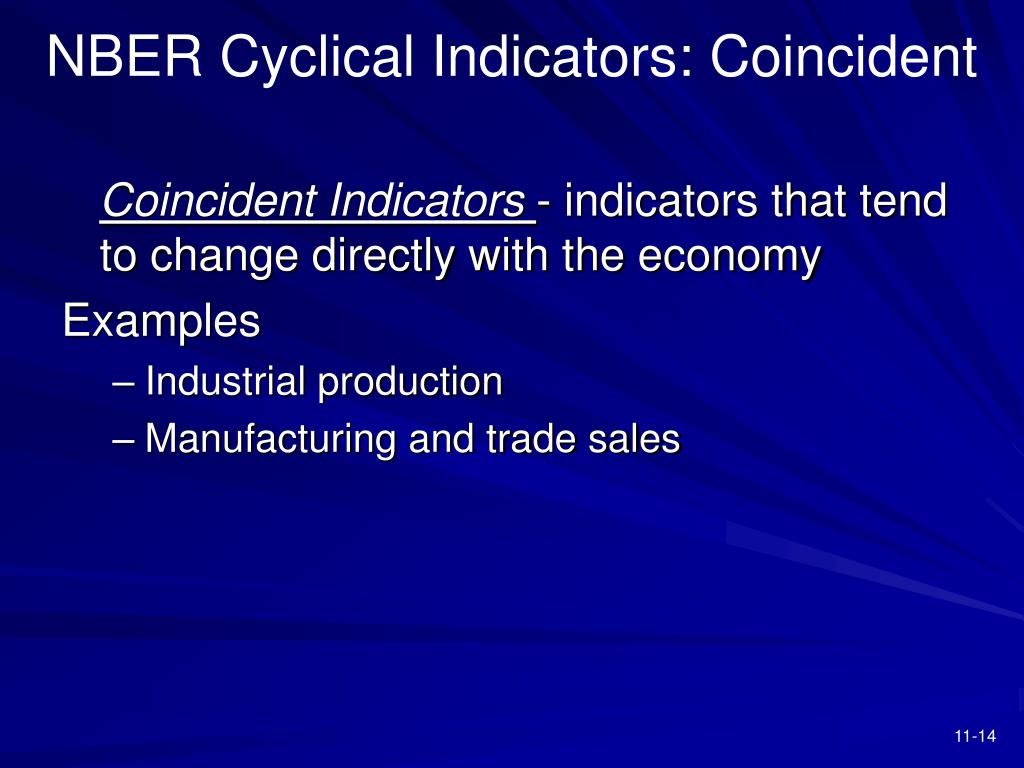 NBER Cyclical Indicators: Coincident

Coincident Indicators - indicators that tend to change directly with the economy

Examples

– Industrial production

– Manufacturing and trade sales

11-14